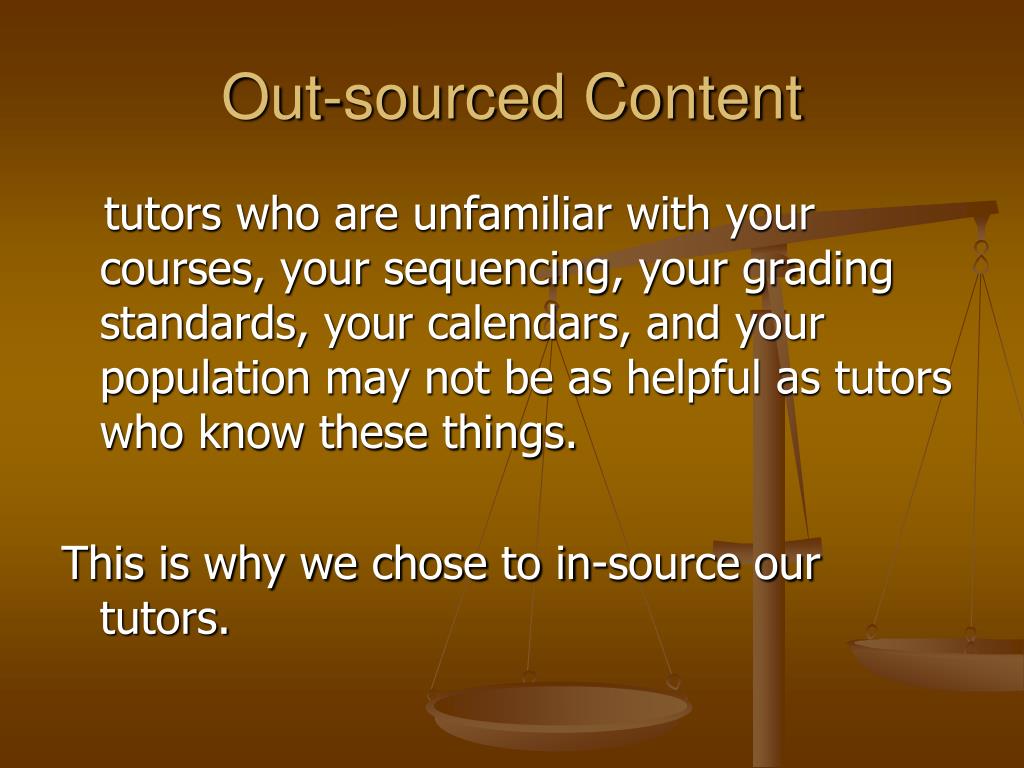 Out-sourced Content

tutors who are unfamiliar with your courses, your sequencing, your grading standards, your calendars, and your population may not be as helpful as tutors who know these things.

This is why we chose to in-source our tutors.